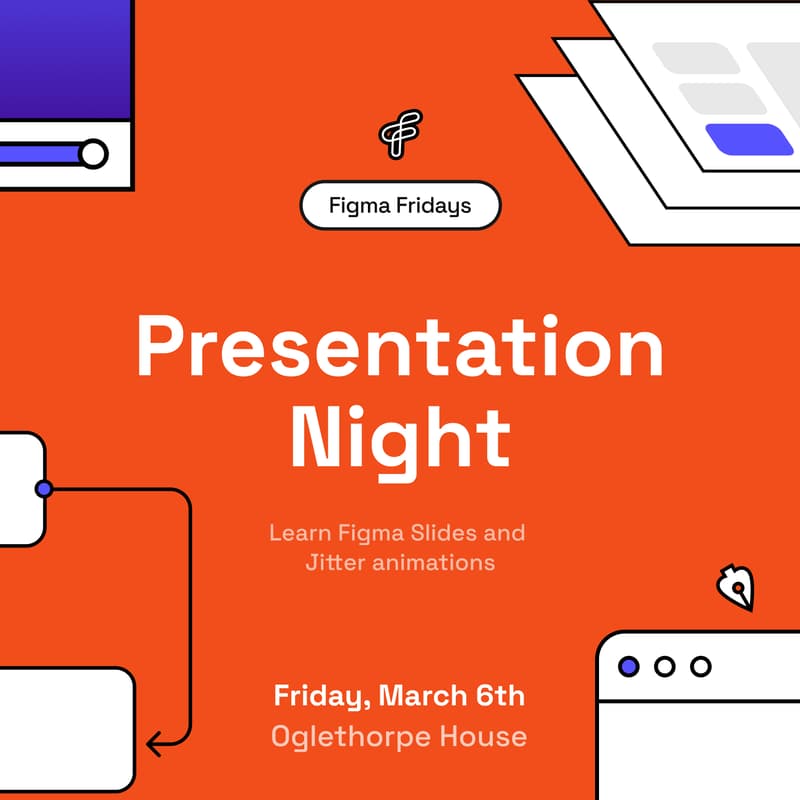 Figma Fridays

Presentation Night

Learn Figma Slides and Jitter animations

Friday, March 6th
Oglethorpe House